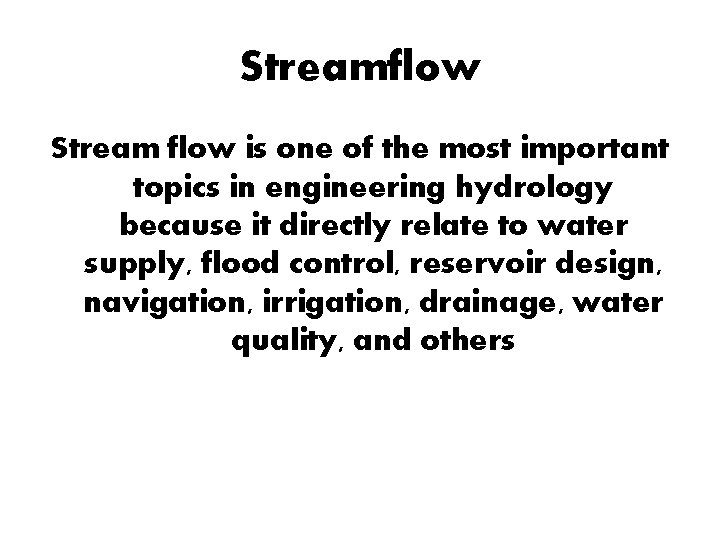 Streamflow

Stream flow is one of the most important topics in engineering hydrology because it directly relate to water supply, flood control, reservoir design, navigation, irrigation, drainage, water quality, and others